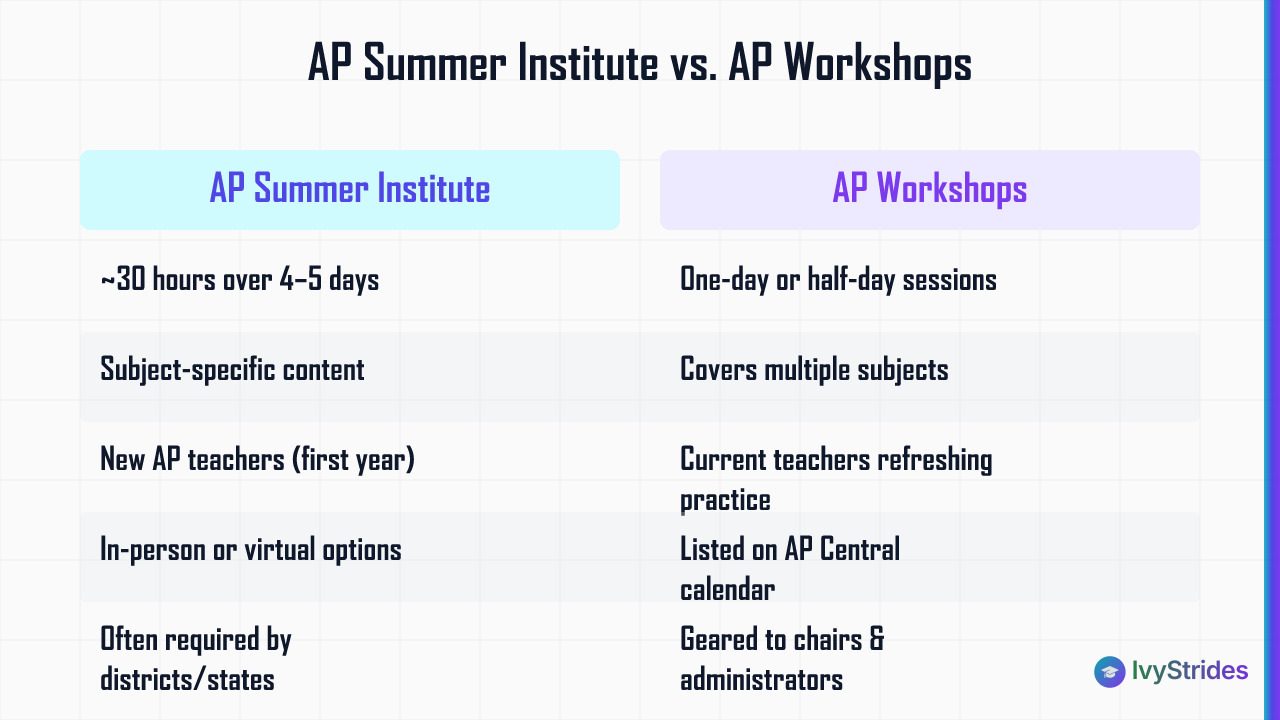 AP Summer Institute vs. AP Workshops

| AP Summer Institute | AP Workshops |
|---|---|
| ~30 hours over 4–5 days | One-day or half-day sessions |
| Subject-specific content | Covers multiple subjects |
| New AP teachers (first year) | Current teachers refreshing practice |
| In-person or virtual options | Listed on AP Central calendar |
| Often required by districts/states | Geared to chairs & administrators |

IvyStrides